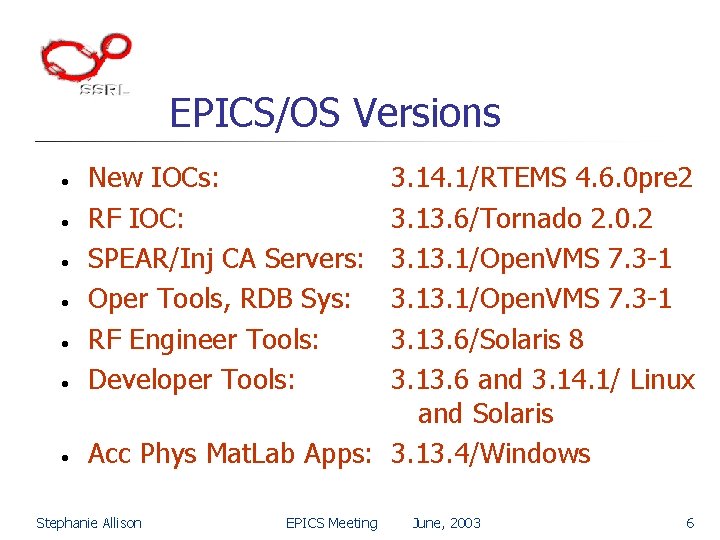 SSRL

EPICS/OS Versions

- New IOCs: 3.14.1/RTEMS 4.6.0pre2
- RF IOC: 3.13.6/Tornado 2.0.2
- SPEAR/Inj CA Servers: 3.13.1/OpenVMS 7.3-1
- Oper Tools, RDB Sys: 3.13.1/OpenVMS 7.3-1
- RF Engineer Tools: 3.13.6/Solaris 8
- Developer Tools: 3.13.6 and 3.14.1/ Linux and Solaris
- Acc Phys MatLab Apps: 3.13.4/Windows

Stephanie Allison EPICS Meeting June, 2003 6